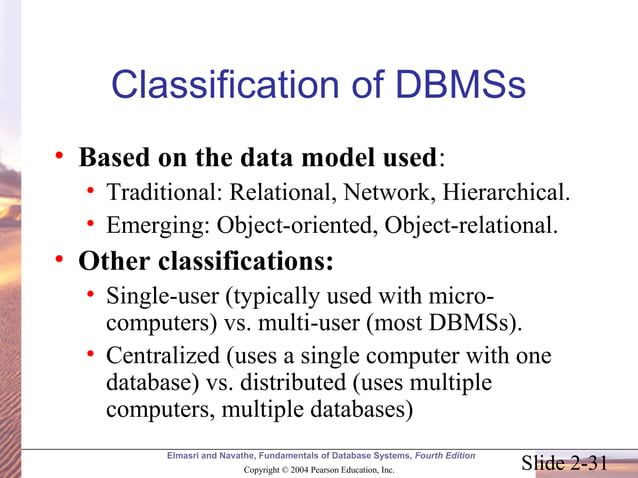 Classification of DBMSs

• Based on the data model used:
  • Traditional: Relational, Network, Hierarchical.
  • Emerging: Object-oriented, Object-relational.
• Other classifications:
  • Single-user (typically used with micro-computers) vs. multi-user (most DBMSs).
  • Centralized (uses a single computer with one database) vs. distributed (uses multiple computers, multiple databases)

Elmasri and Navathe, Fundamentals of Database Systems, Fourth Edition
Copyright © 2004 Pearson Education, Inc.

Slide 2-31